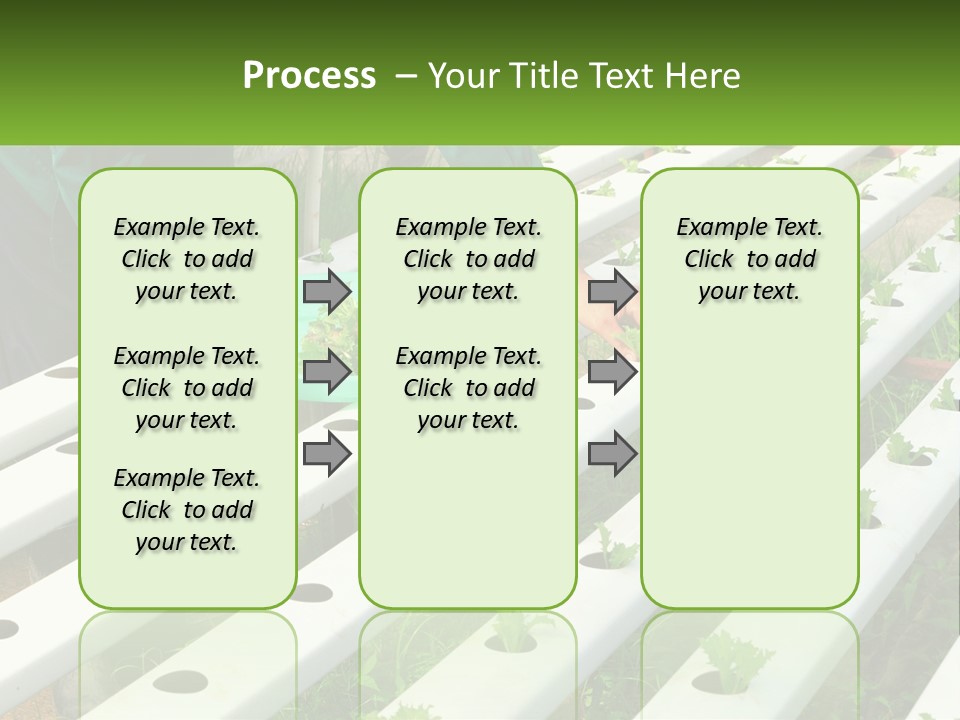 Process – Your Title Text Here

Example Text. Click to add your text.

Example Text. Click to add your text.

Example Text. Click to add your text.

Example Text. Click to add your text.

Example Text. Click to add your text.

Example Text. Click to add your text.